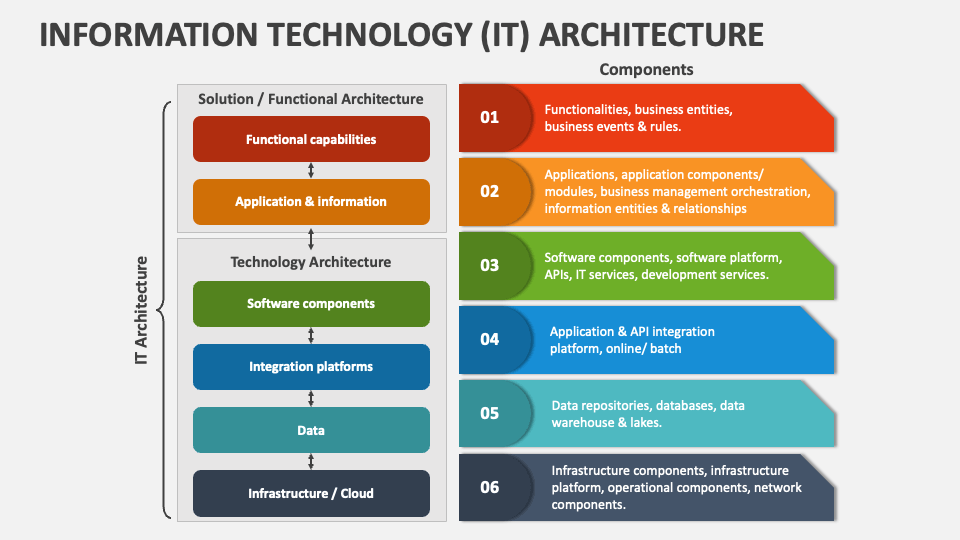 INFORMATION TECHNOLOGY (IT) ARCHITECTURE

IT Architecture

Solution / Functional Architecture

Functional capabilities

Application & information

Technology Architecture

Software components

Integration platforms

Data

Infrastructure / Cloud

Components

01 Functionalities, business entities, business events & rules.

02 Applications, application components/ modules, business management orchestration, information entities & relationships

03 Software components, software platform, APIs, IT services, development services.

04 Application & API integration platform, online/ batch

05 Data repositories, databases, data warehouse & lakes.

06 Infrastructure components, infrastructure platform, operational components, network components.